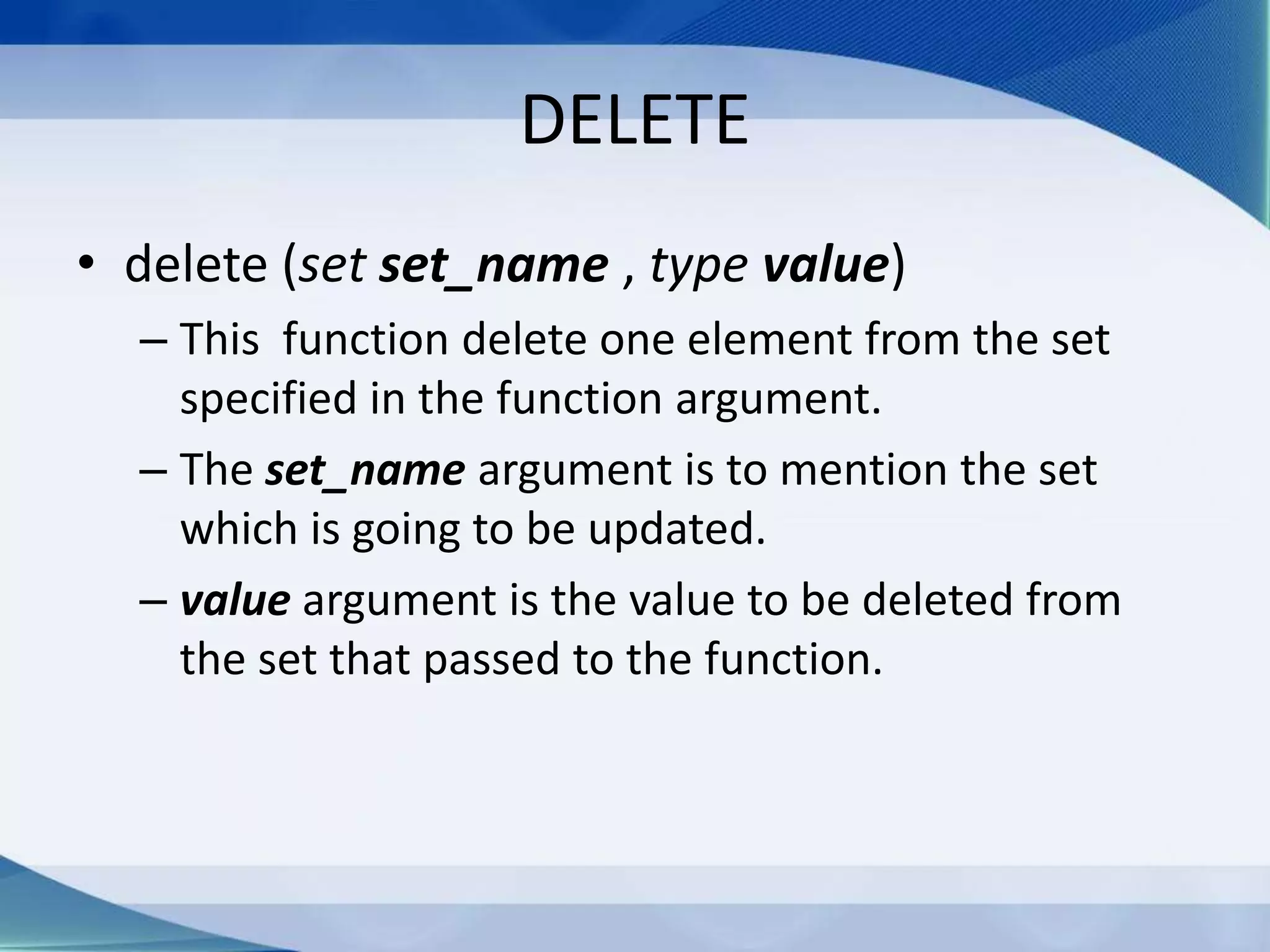 DELETE

• delete (set set_name , type value)

– This function delete one element from the set specified in the function argument.

– The set_name argument is to mention the set which is going to be updated.

– value argument is the value to be deleted from the set that passed to the function.